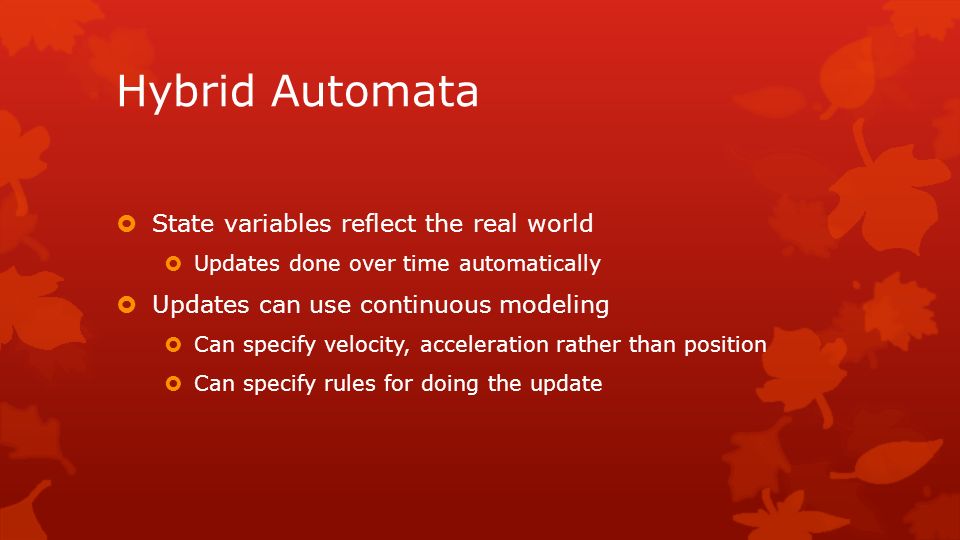 Hybrid Automata

State variables reflect the real world

Updates done over time automatically

Updates can use continuous modeling

Can specify velocity, acceleration rather than position

Can specify rules for doing the update